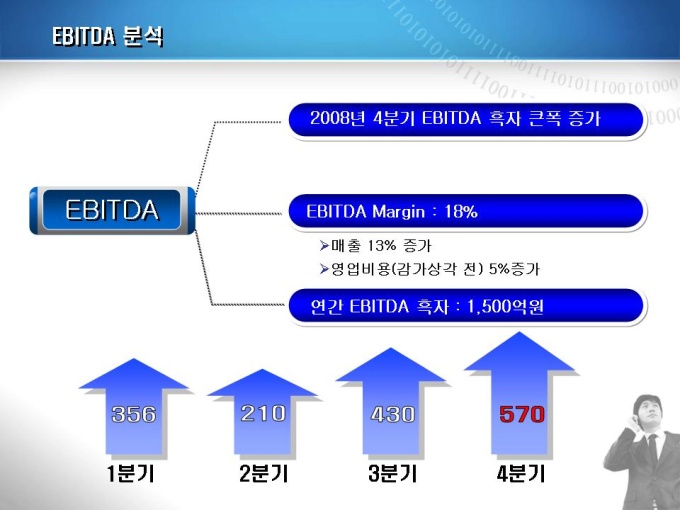 EBITDA 분석

EBITDA

2008년 4분기 EBITDA 흑자 큰폭 증가

EBITDA Margin : 18%

➢매출 13% 증가

➢영업비용(감가상각 전) 5%증가

연간 EBITDA 흑자 : 1,500억원

356

210

430

570

1분기

2분기

3분기

4분기